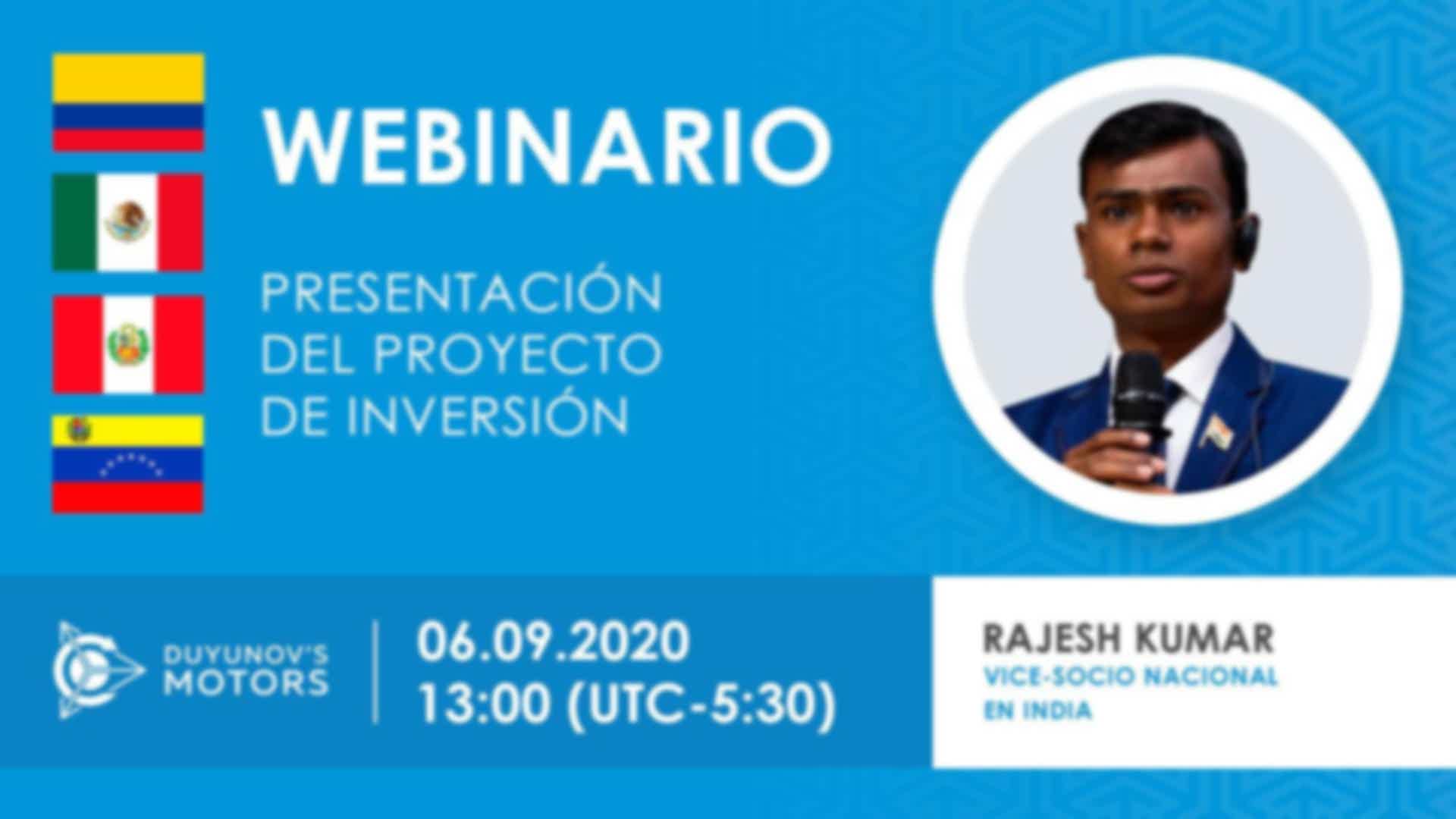 WEBINARIO

PRESENTACIÓN DEL PROYECTO DE INVERSIÓN

DUYUNOV'S MOTORS

06.09.2020
13:00 (UTC-5:30)

RAJESH KUMAR
VICE-SOCIO NACIONAL EN INDIA